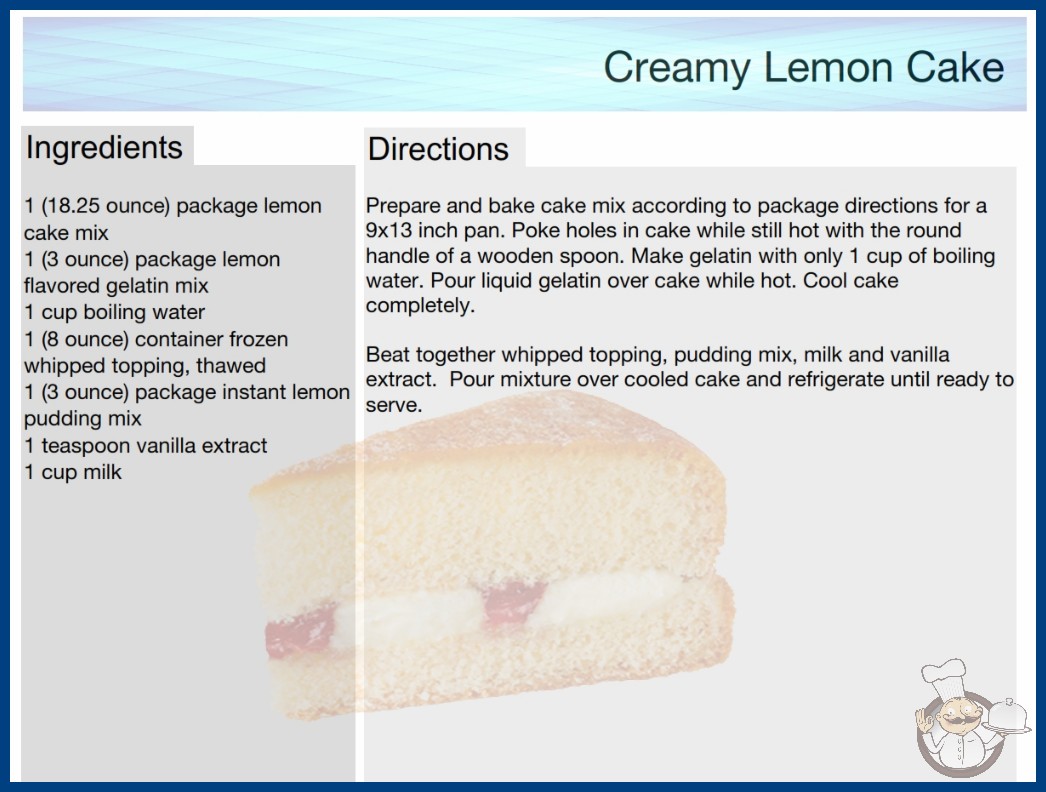 Creamy Lemon Cake

Ingredients

1 (18.25 ounce) package lemon cake mix
1 (3 ounce) package lemon flavored gelatin mix
1 cup boiling water
1 (8 ounce) container frozen whipped topping, thawed
1 (3 ounce) package instant lemon pudding mix
1 teaspoon vanilla extract
1 cup milk

Directions

Prepare and bake cake mix according to package directions for a 9x13 inch pan. Poke holes in cake while still hot with the round handle of a wooden spoon. Make gelatin with only 1 cup of boiling water. Pour liquid gelatin over cake while hot. Cool cake completely.

Beat together whipped topping, pudding mix, milk and vanilla extract. Pour mixture over cooled cake and refrigerate until ready to serve.